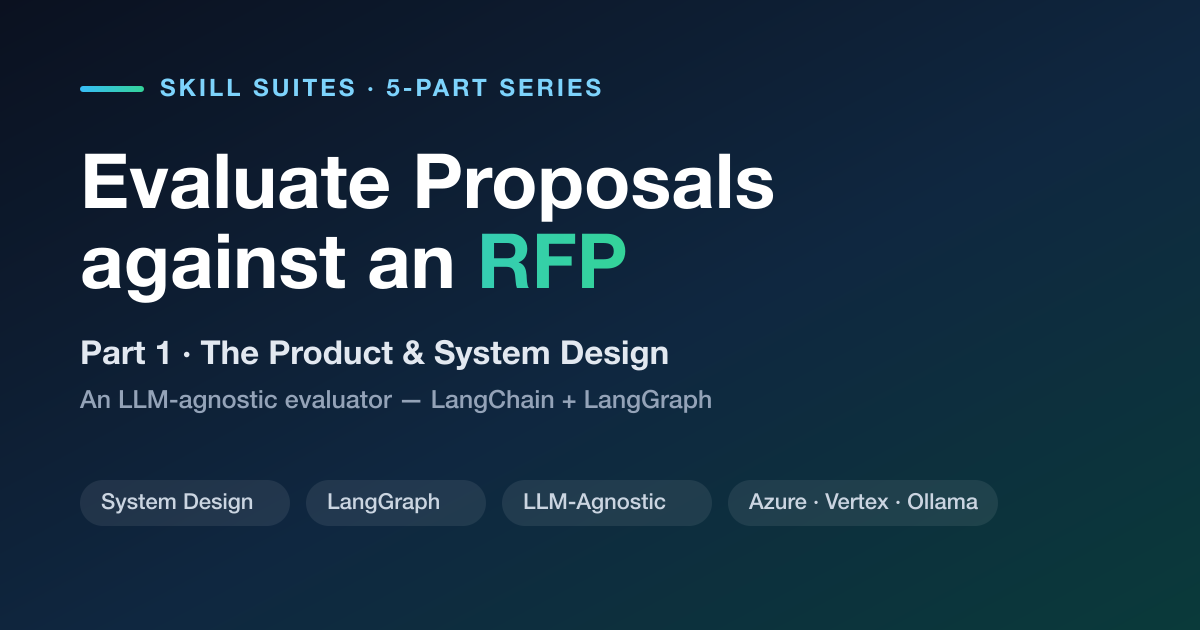 SKILL SUITES · 5-PART SERIES

Evaluate Proposals against an RFP

Part 1 · The Product & System Design

An LLM-agnostic evaluator — LangChain + LangGraph

System Design

LangGraph

LLM-Agnostic

Azure · Vertex · Ollama